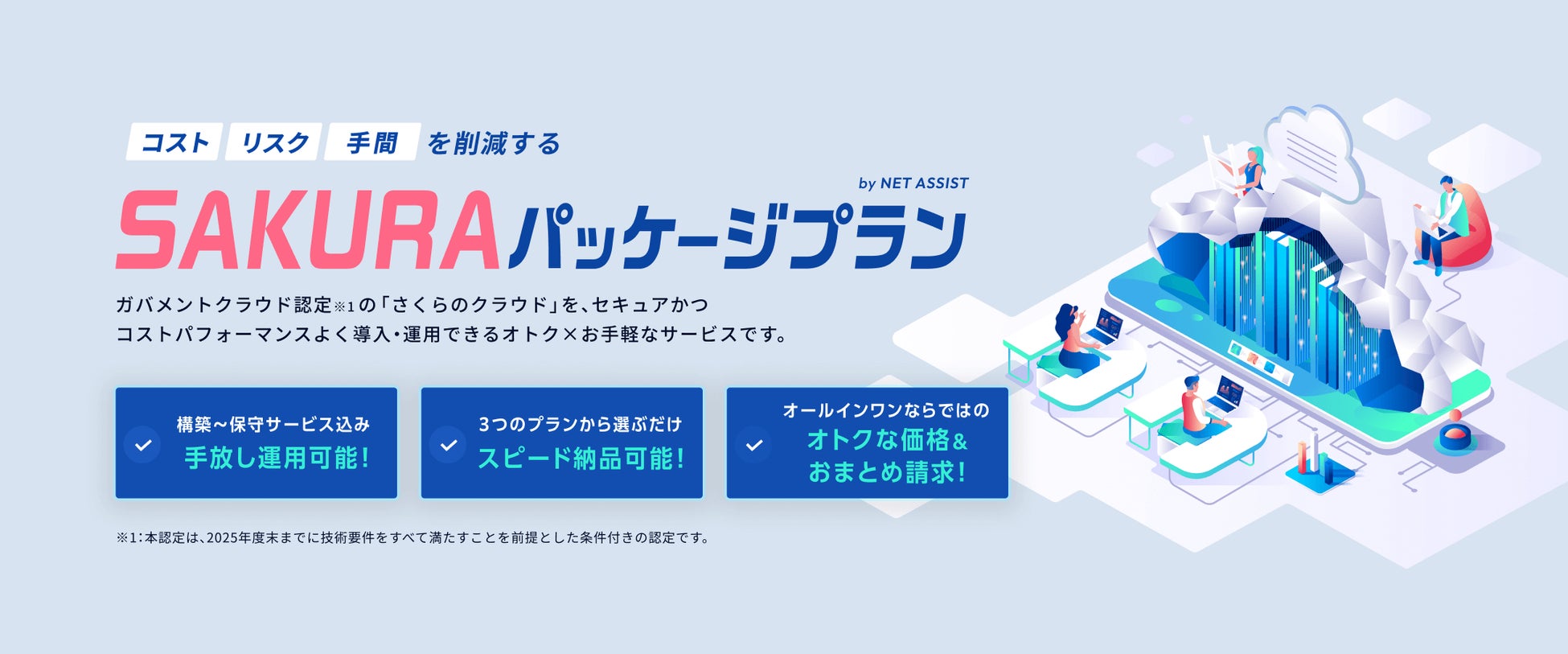 コスト リスク 手間 を削減する

by NET ASSIST

SAKURAパッケージプラン

ガバメントクラウド認定※1の「さくらのクラウド」を、セキュアかつコストパフォーマンスよく導入・運用できるオトク×お手軽なサービスです。

構築~保守サービス込み
手放し運用可能!

3つのプランから選ぶだけ
スピード納品可能!

オールインワンならではの
オトクな価格&おまとめ請求!

※1:本認定は、2025年度末までに技術要件をすべて満たすことを前提とした条件付きの認定です。